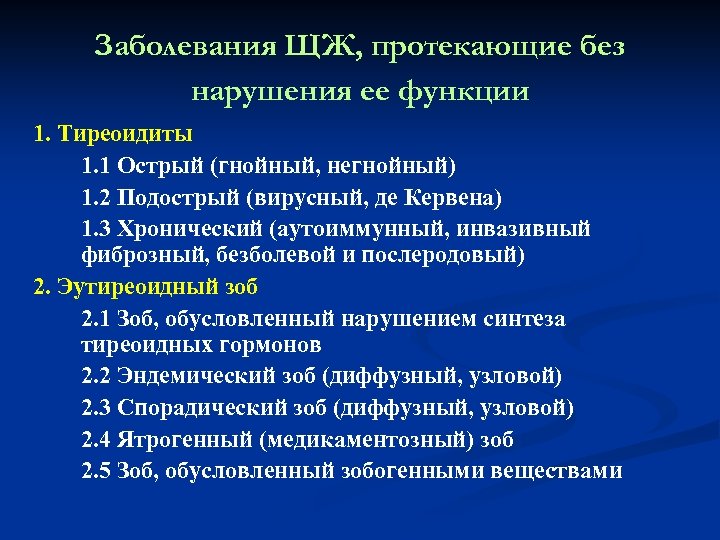 Заболевания ЩЖ, протекающие без нарушения ее функции

1. Тиреоидиты

1.1 Острый (гнойный, негнойный)

1.2 Подострый (вирусный, де Кервена)

1.3 Хронический (аутоиммунный, инвазивный фиброзный, безболевой и послеродовый)

2. Эутиреоидный зоб

2.1 Зоб, обусловленный нарушением синтеза тиреоидных гормонов

2.2 Эндемический зоб (диффузный, узловой)

2.3 Спорадический зоб (диффузный, узловой)

2.4 Ятрогенный (медикаментозный) зоб

2.5 Зоб, обусловленный зобогенными веществами